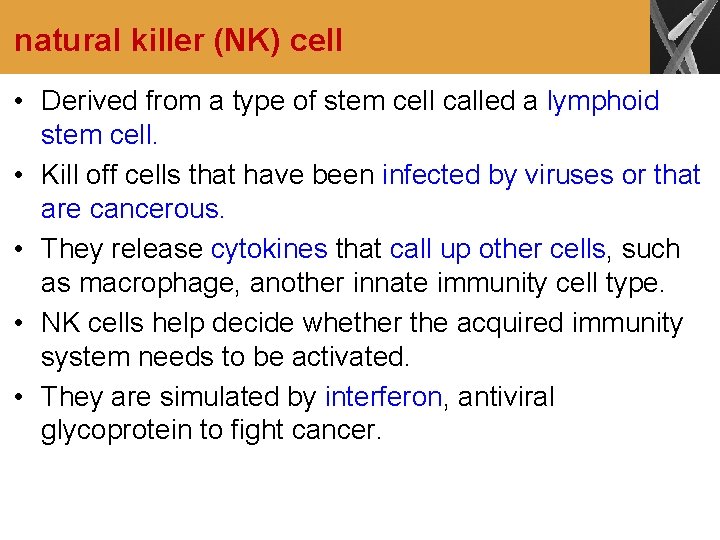 natural killer (NK) cell

• Derived from a type of stem cell called a lymphoid stem cell.

• Kill off cells that have been infected by viruses or that are cancerous.

• They release cytokines that call up other cells, such as macrophage, another innate immunity cell type.

• NK cells help decide whether the acquired immunity system needs to be activated.

• They are simulated by interferon, antiviral glycoprotein to fight cancer.